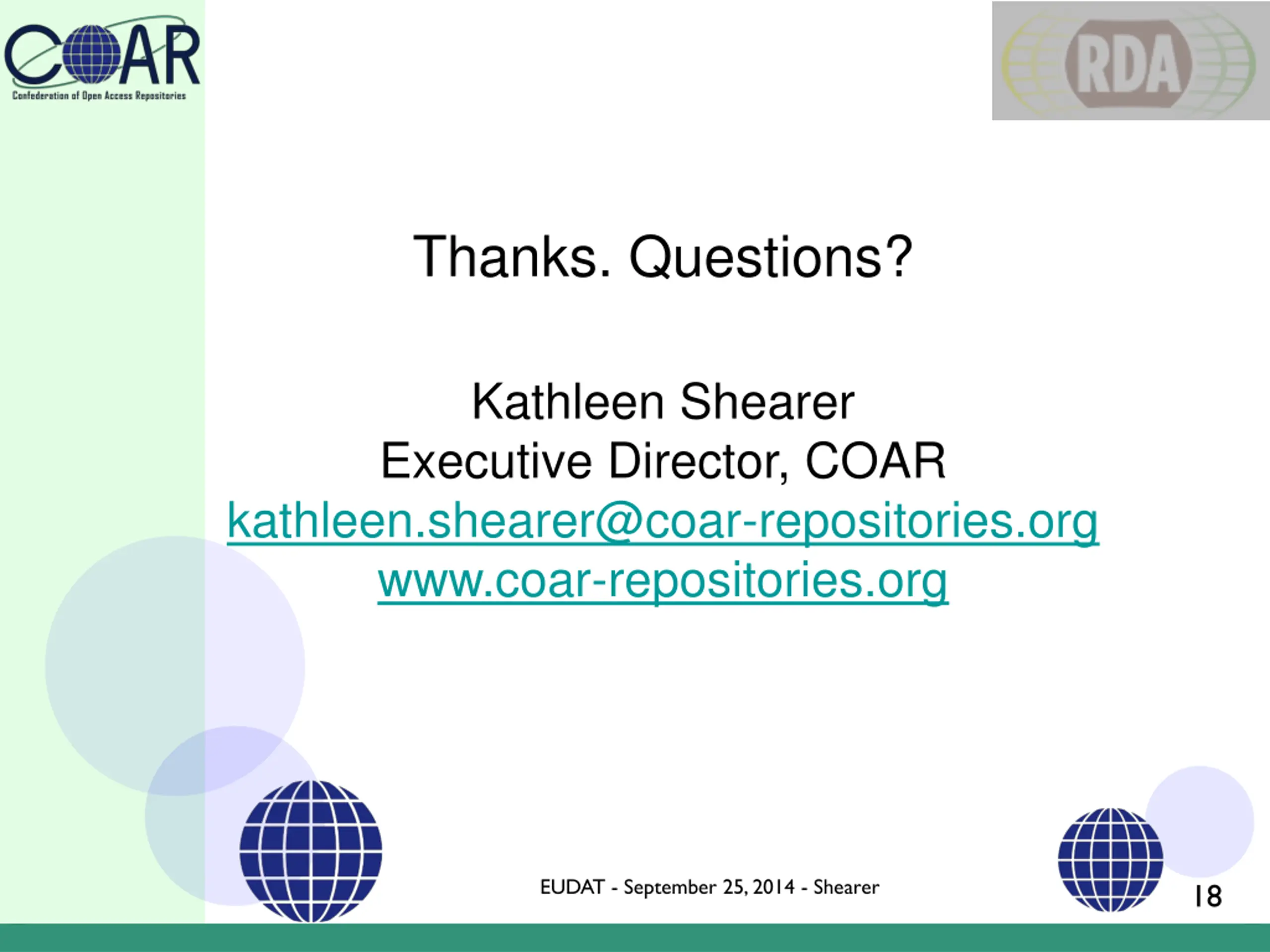 COAR
Confederation of Open Access Repositories

RDA

Thanks. Questions?

Kathleen Shearer
Executive Director, COAR
kathleen.shearer@coar-repositories.org
www.coar-repositories.org

EUDAT - September 25, 2014 - Shearer

18